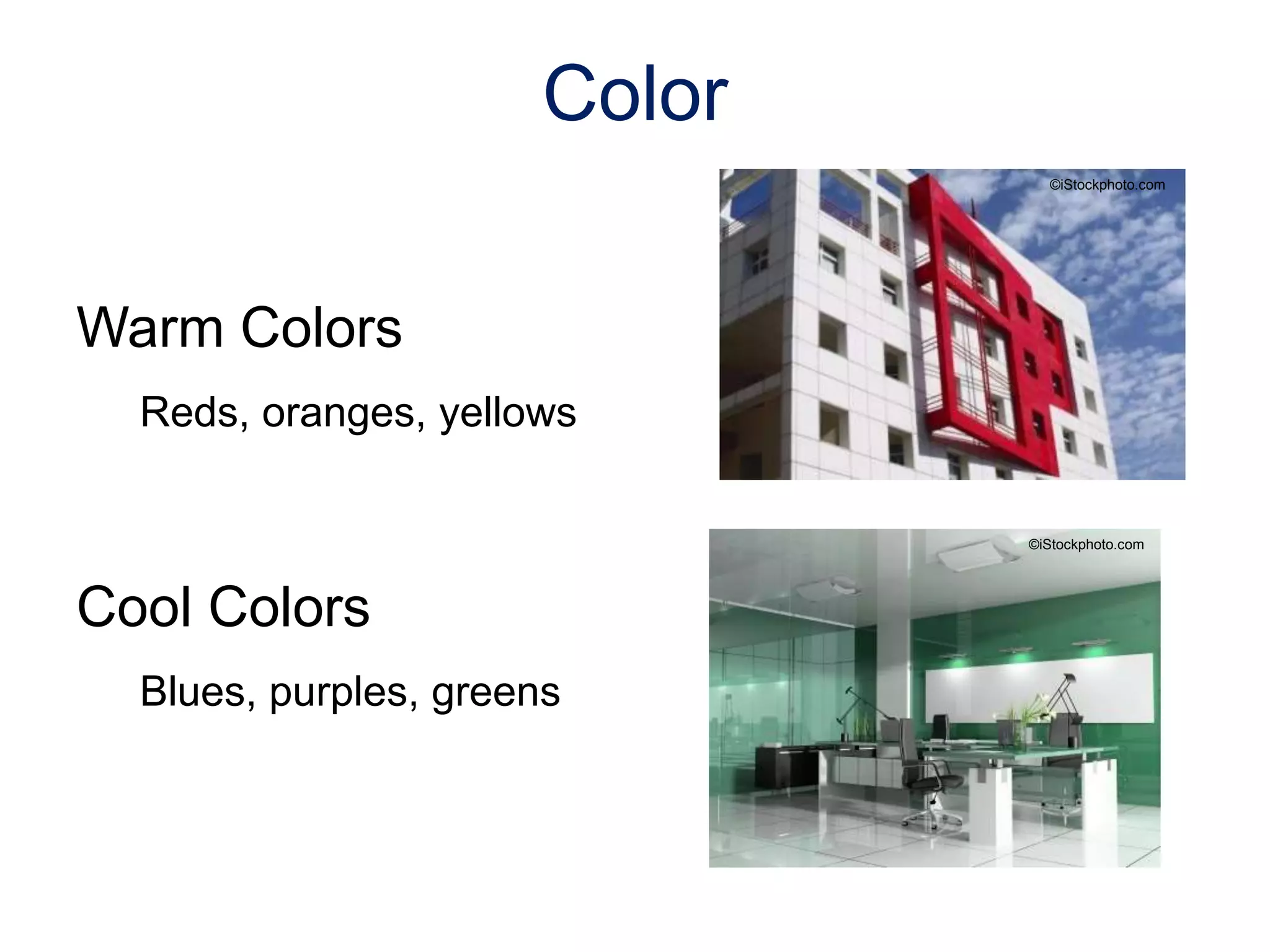 Color

Warm Colors

Reds, oranges, yellows

©iStockphoto.com

Cool Colors

Blues, purples, greens

©iStockphoto.com